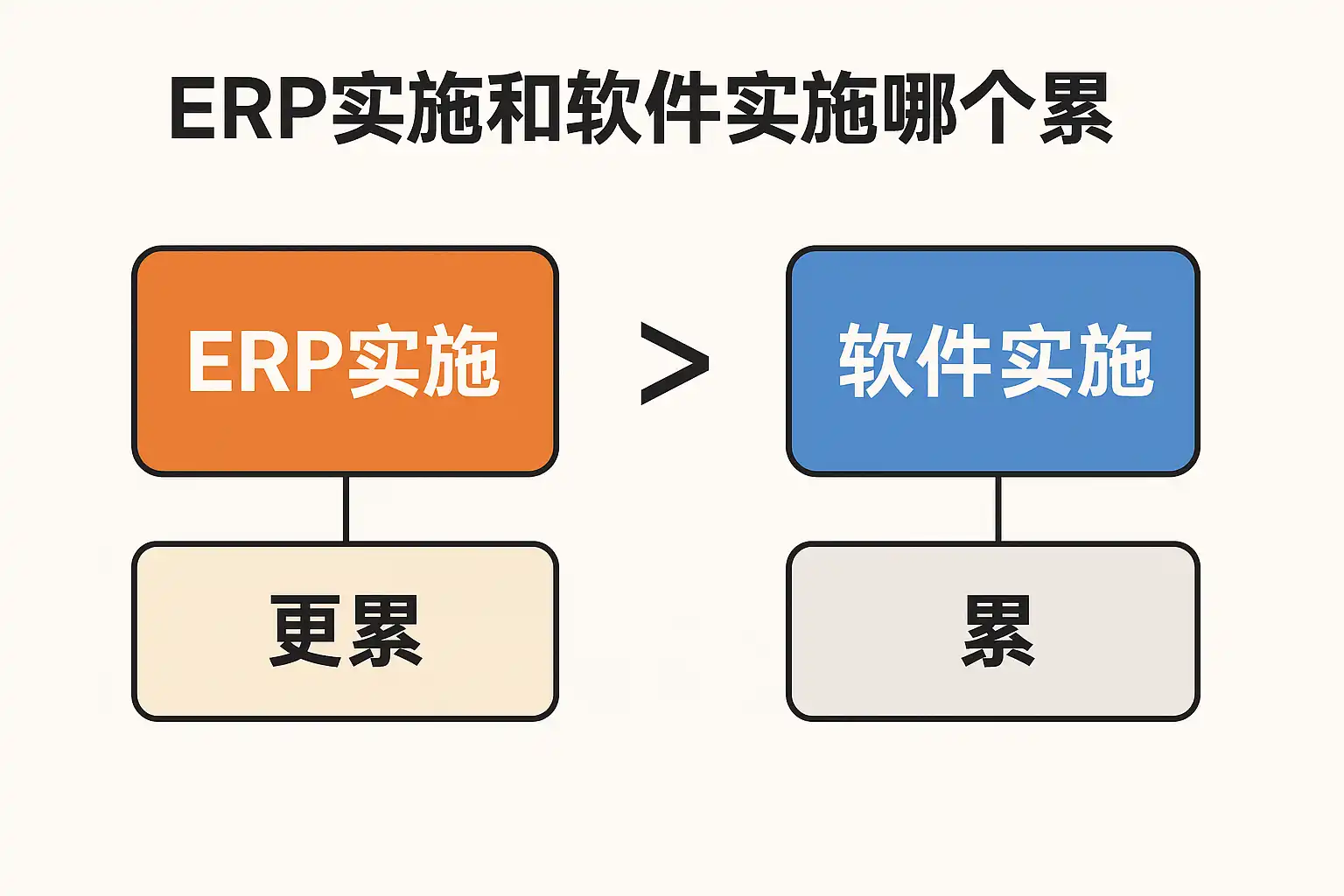 ERP实施和软件实施哪个累

ERP实施 > 软件实施

更累

累